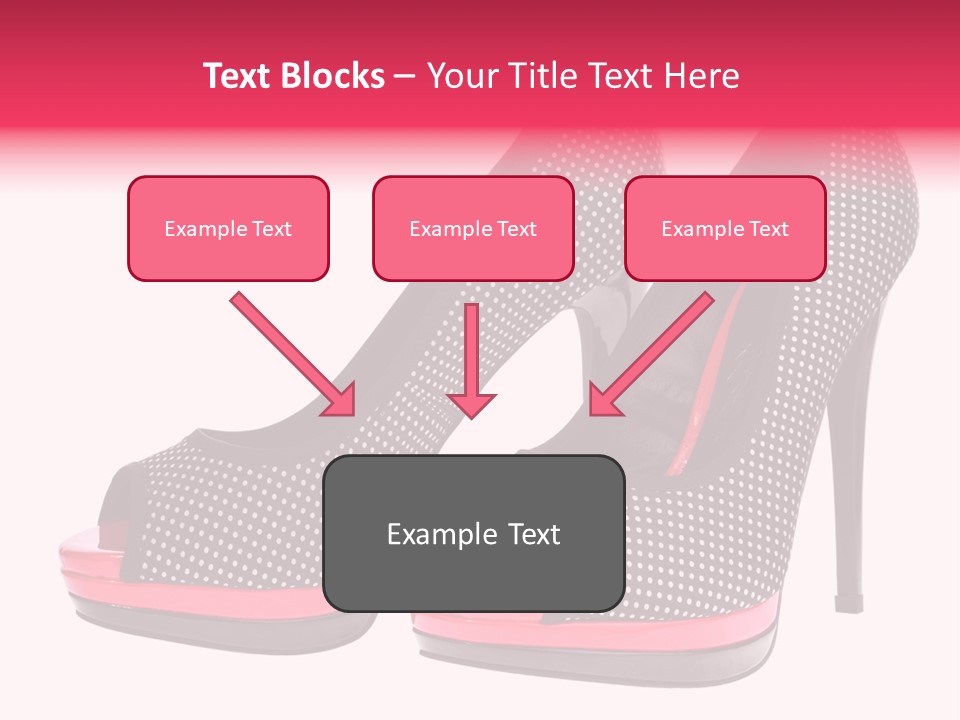 Text Blocks – Your Title Text Here

Example Text

Example Text

Example Text

Example Text